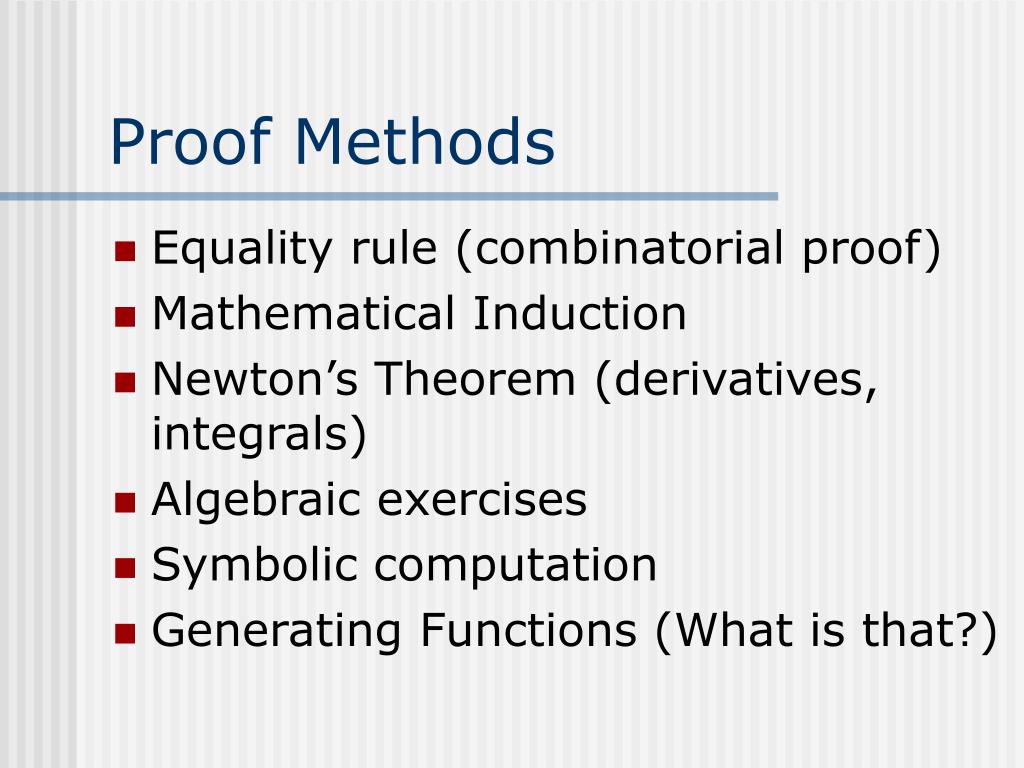 Proof Methods

- Equality rule (combinatorial proof)
- Mathematical Induction
- Newton’s Theorem (derivatives, integrals)
- Algebraic exercises
- Symbolic computation
- Generating Functions (What is that?)